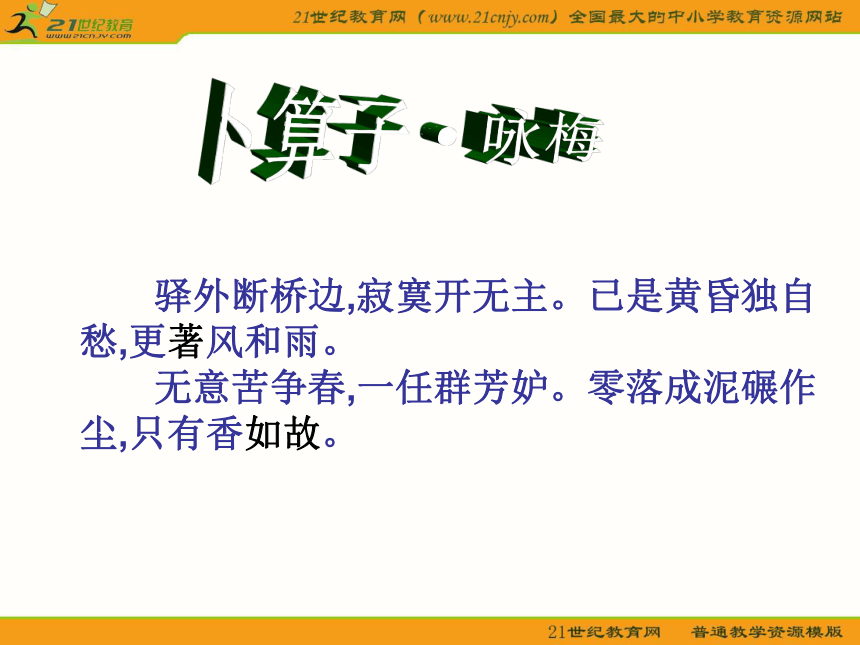 21世纪教育
www.21cnjy.com

21世纪教育网（www.21cnjy.com）全国最大的中小学教育资源网站

卜算子·咏梅

驿外断桥边,寂寞开无主。已是黄昏独自愁,更著风和雨。

无意苦争春,一任群芳妒。零落成泥碾作尘,只有香如故。

21世纪教育网　普通教学资源模版